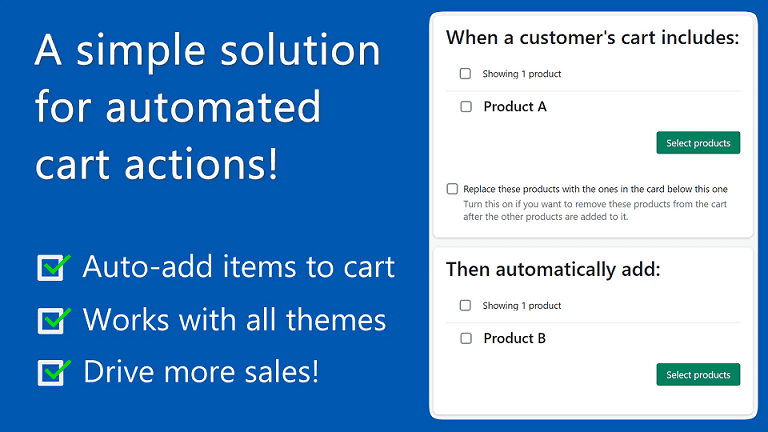 A simple solution for automated cart actions!

Auto-add items to cart

Works with all themes

Drive more sales!

When a customer's cart includes:

Showing 1 product

Product A

Select products

Replace these products with the ones in the card below this one

Turn this on if you want to remove these products from the cart after the other products are added to it.

Then automatically add:

Showing 1 product

Product B

Select products